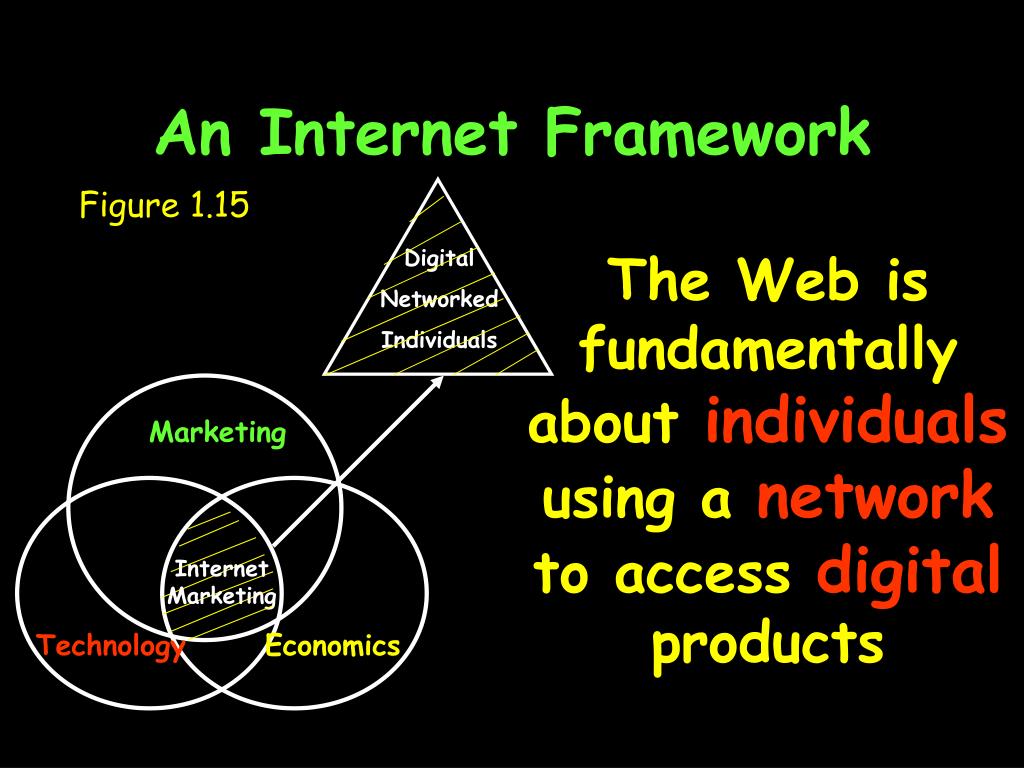 An Internet Framework

Figure 1.15

Digital
Networked
Individuals

Marketing

Internet
Marketing

Technology

Economics

The Web is fundamentally about individuals using a network to access digital products